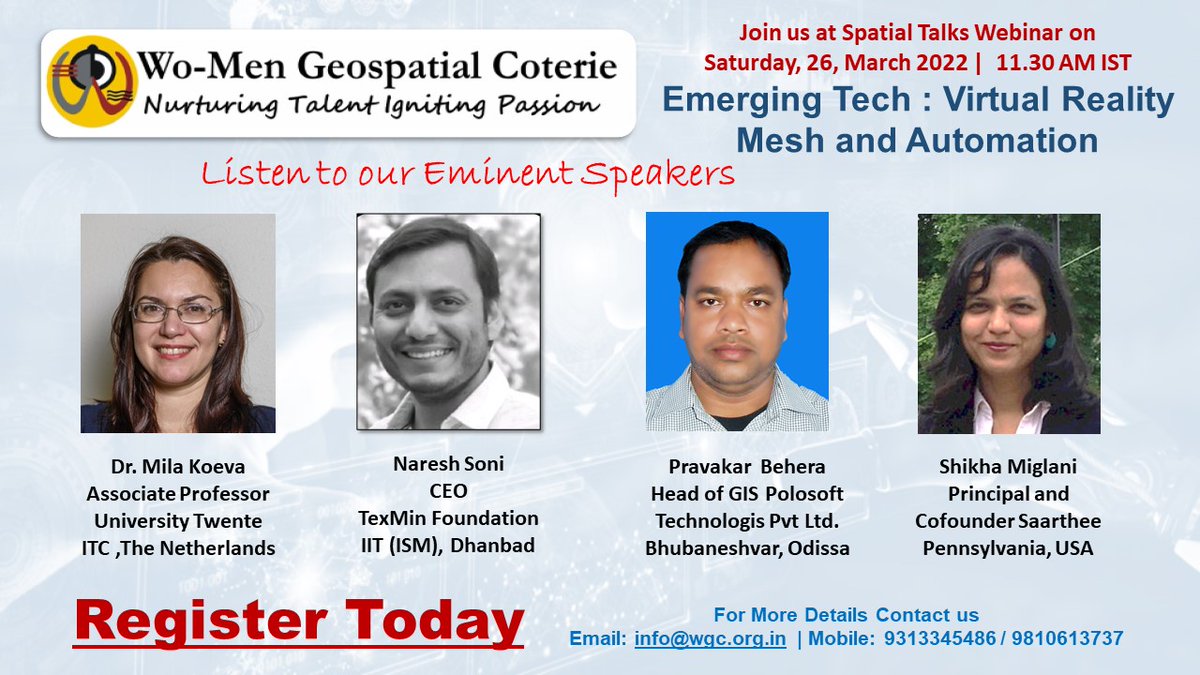 Wo-Men Geospatial Coterie
Nurturing Talent Igniting Passion

Join us at Spatial Talks Webinar on
Saturday, 26, March 2022 | 11.30 AM IST

Emerging Tech : Virtual Reality Mesh and Automation

Listen to our Eminent Speakers

Dr. Mila Koeva
Associate Professor
University Twente
ITC ,The Netherlands

Naresh Soni
CEO
TexMin Foundation
IIT (ISM), Dhanbad

Pravakar Behera
Head of GIS Polosoft
Technologis Pvt Ltd.
Bhubaneshvar, Odissa

Shikha Miglani
Principal and
Cofounder Saarthee
Pennsylvania, USA

Register Today

For More Details Contact us
Email: info@wgc.org.in | Mobile: 9313345486 / 9810613737